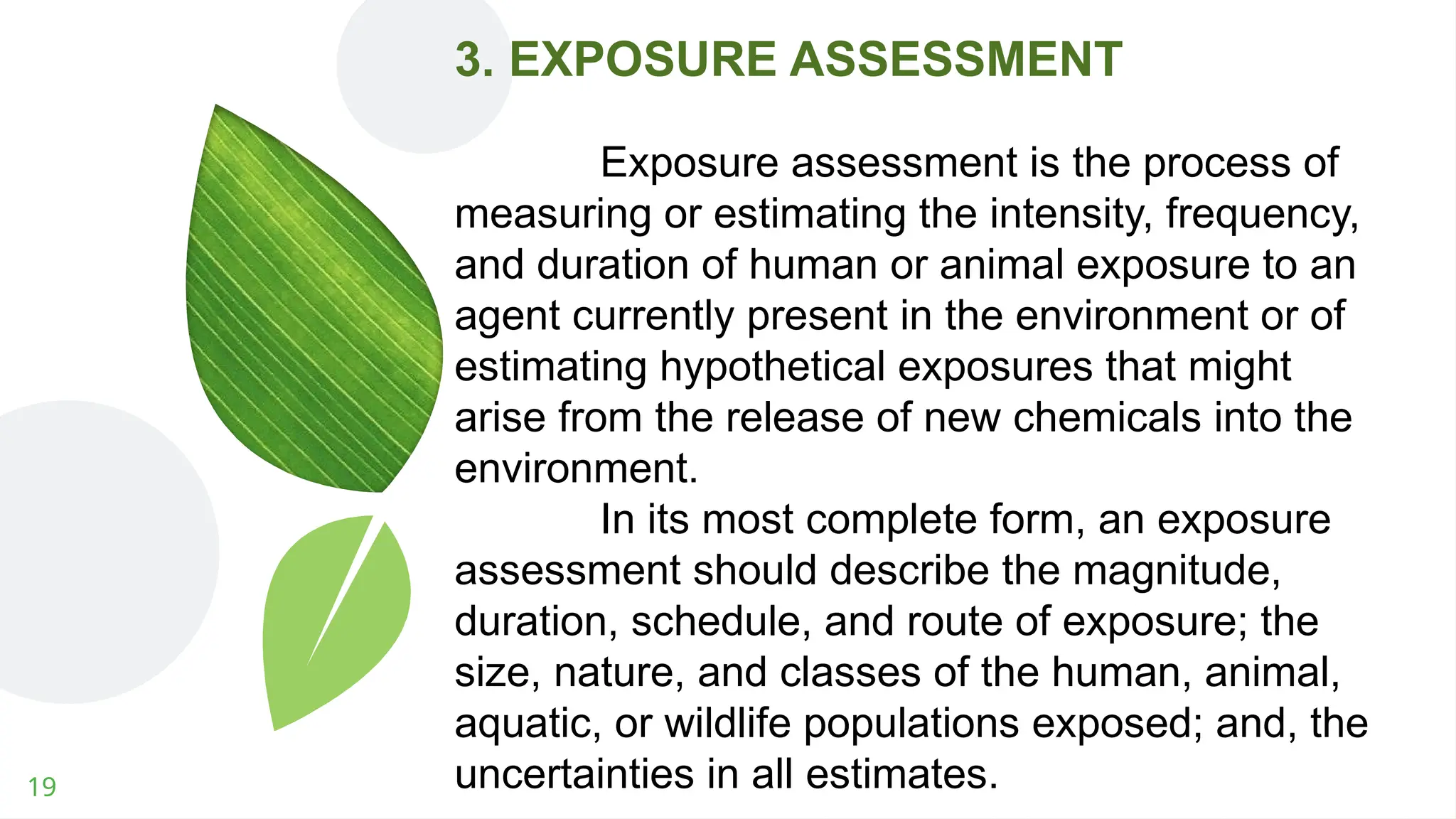 3. EXPOSURE ASSESSMENT

Exposure assessment is the process of measuring or estimating the intensity, frequency, and duration of human or animal exposure to an agent currently present in the environment or of estimating hypothetical exposures that might arise from the release of new chemicals into the environment.

In its most complete form, an exposure assessment should describe the magnitude, duration, schedule, and route of exposure; the size, nature, and classes of the human, animal, aquatic, or wildlife populations exposed; and, the uncertainties in all estimates.

19